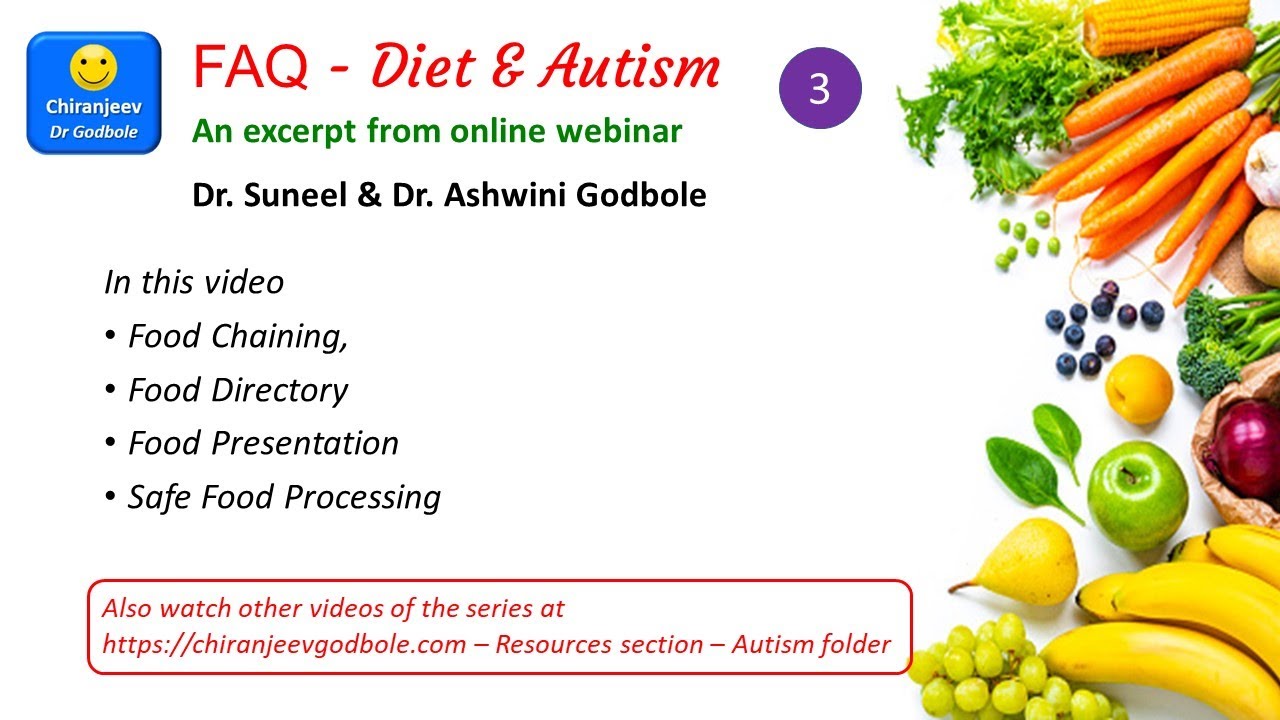 Chiranjeev
Dr Godbole

FAQ - Diet & Autism

3

An excerpt from online webinar

Dr. Suneel & Dr. Ashwini Godbole

In this video
• Food Chaining,
• Food Directory
• Food Presentation
• Safe Food Processing

Also watch other videos of the series at https://chiranjeevgodbole.com – Resources section – Autism folder